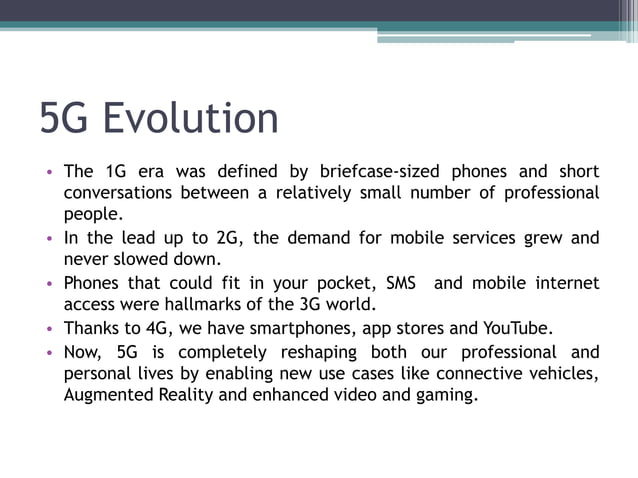 5G Evolution

• The 1G era was defined by briefcase-sized phones and short conversations between a relatively small number of professional people.
• In the lead up to 2G, the demand for mobile services grew and never slowed down.
• Phones that could fit in your pocket, SMS and mobile internet access were hallmarks of the 3G world.
• Thanks to 4G, we have smartphones, app stores and YouTube.
• Now, 5G is completely reshaping both our professional and personal lives by enabling new use cases like connective vehicles, Augmented Reality and enhanced video and gaming.